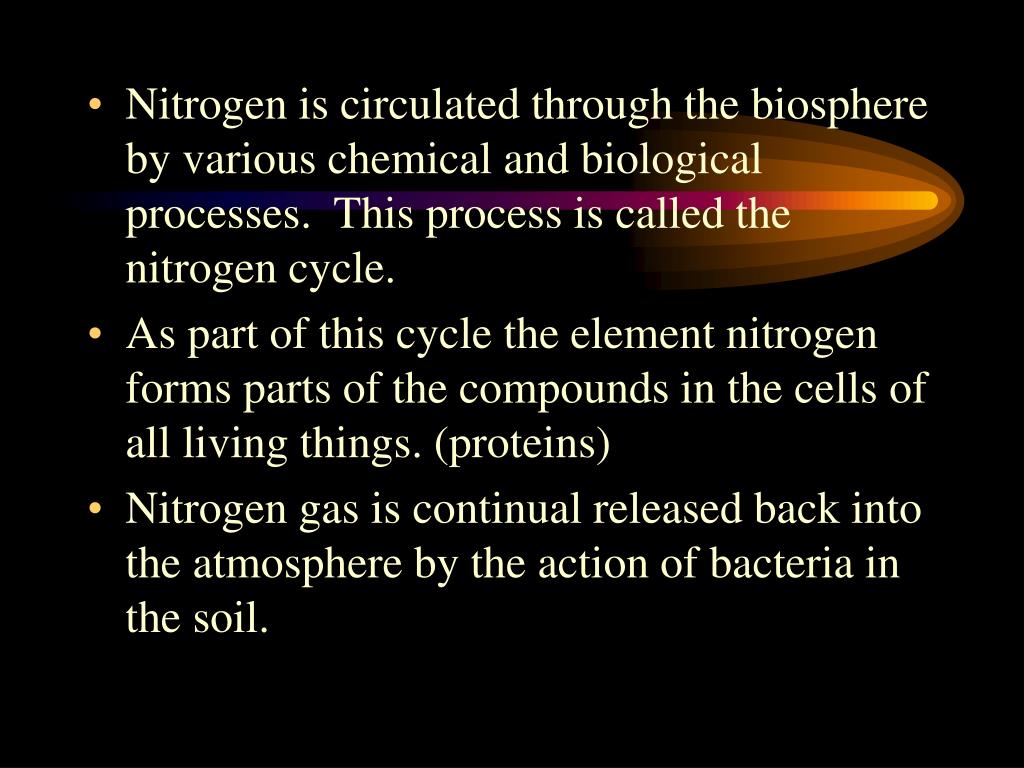 • Nitrogen is circulated through the biosphere by various chemical and biological processes.  This process is called the nitrogen cycle.

• As part of this cycle the element nitrogen forms parts of the compounds in the cells of all living things. (proteins)

• Nitrogen gas is continual released back into the atmosphere by the action of bacteria in the soil.